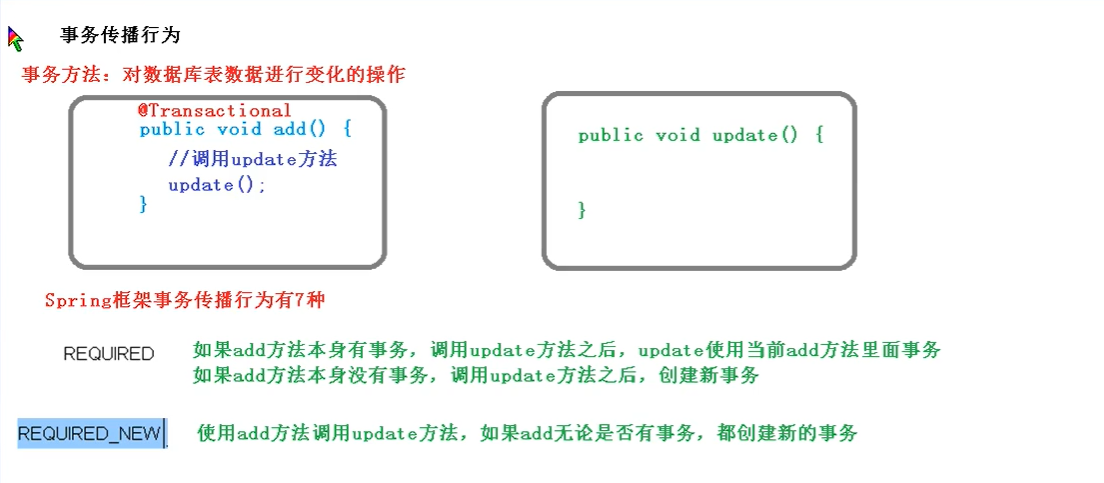 事务传播行为

事务方法：对数据库表数据进行变化的操作

@Transactional
public void add() {
//调用update方法
update();
}

public void update() {

}

Spring框架事务传播行为有7种

REQUIRED

如果add方法本身有事务，调用update方法之后，update使用当前add方法里面事务
如果add方法本身没有事务，调用update方法之后，创建新事务

REQUIRED_NEW

使用add方法调用update方法，如果add无论是否有事务，都创建新的事务